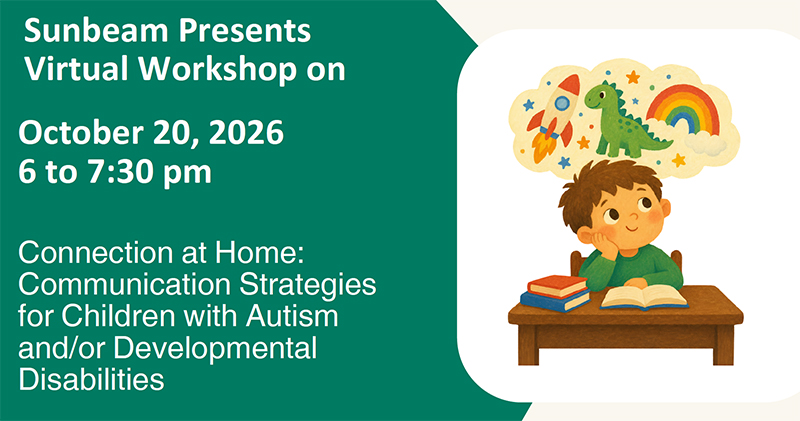 Sunbeam Presents Virtual Workshop on

October 20, 2026
6 to 7:30 pm

Connection at Home: Communication Strategies for Children with Autism and/or Developmental Disabilities